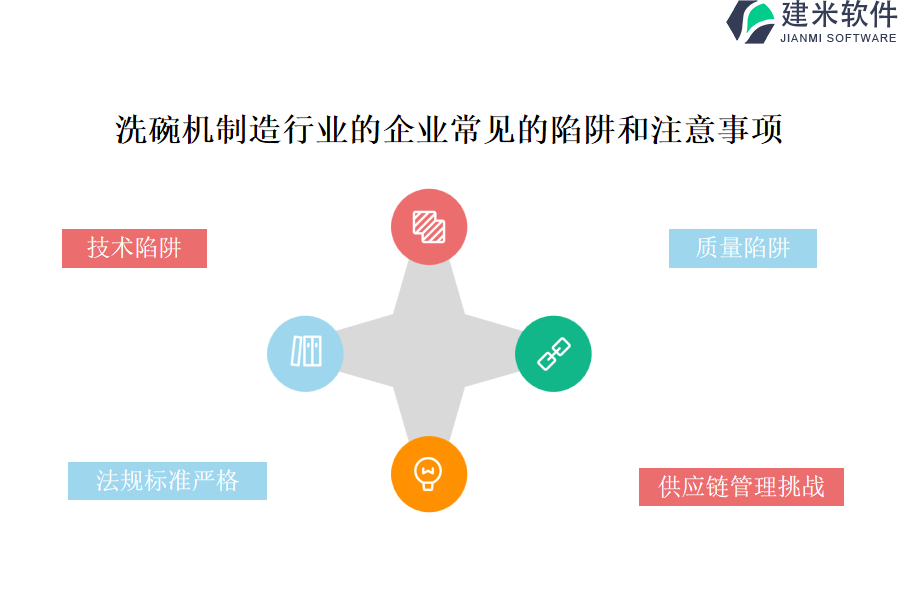 建米软件
JIANMI SOFTWARE

洗碗机制造行业的企业常见的陷阱和注意事项

技术陷阱

质量陷阱

法规标准严格

供应链管理挑战